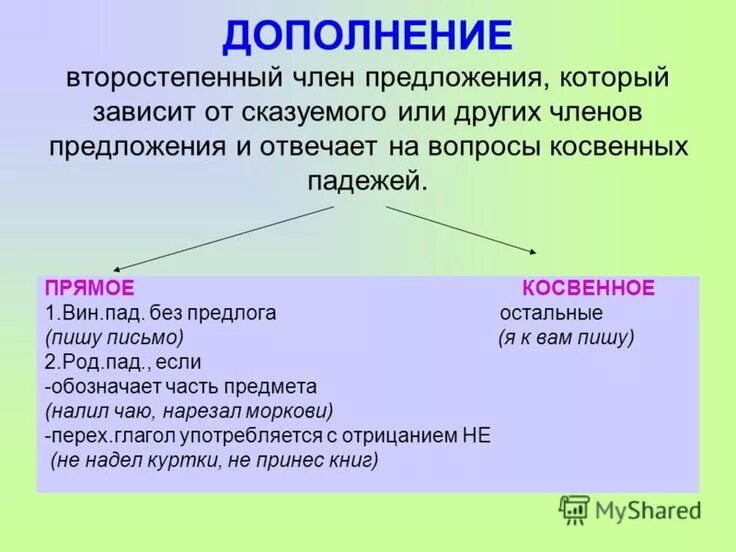 ДОПОЛНЕНИЕ

второстепенный член предложения, который зависит от сказуемого или других членов предложения и отвечает на вопросы косвенных падежей.

ПРЯМОЕ
1.Вин.пад. без предлога
(пишу письмо)
2.Род.пад., если
-обозначает часть предмета
(налил чаю, нарезал моркови)
-перех.глагол употребляется с отрицанием НЕ
(не надел куртки, не принес книг)

КОСВЕННОЕ
остальные
(я к вам пишу)

MyShared